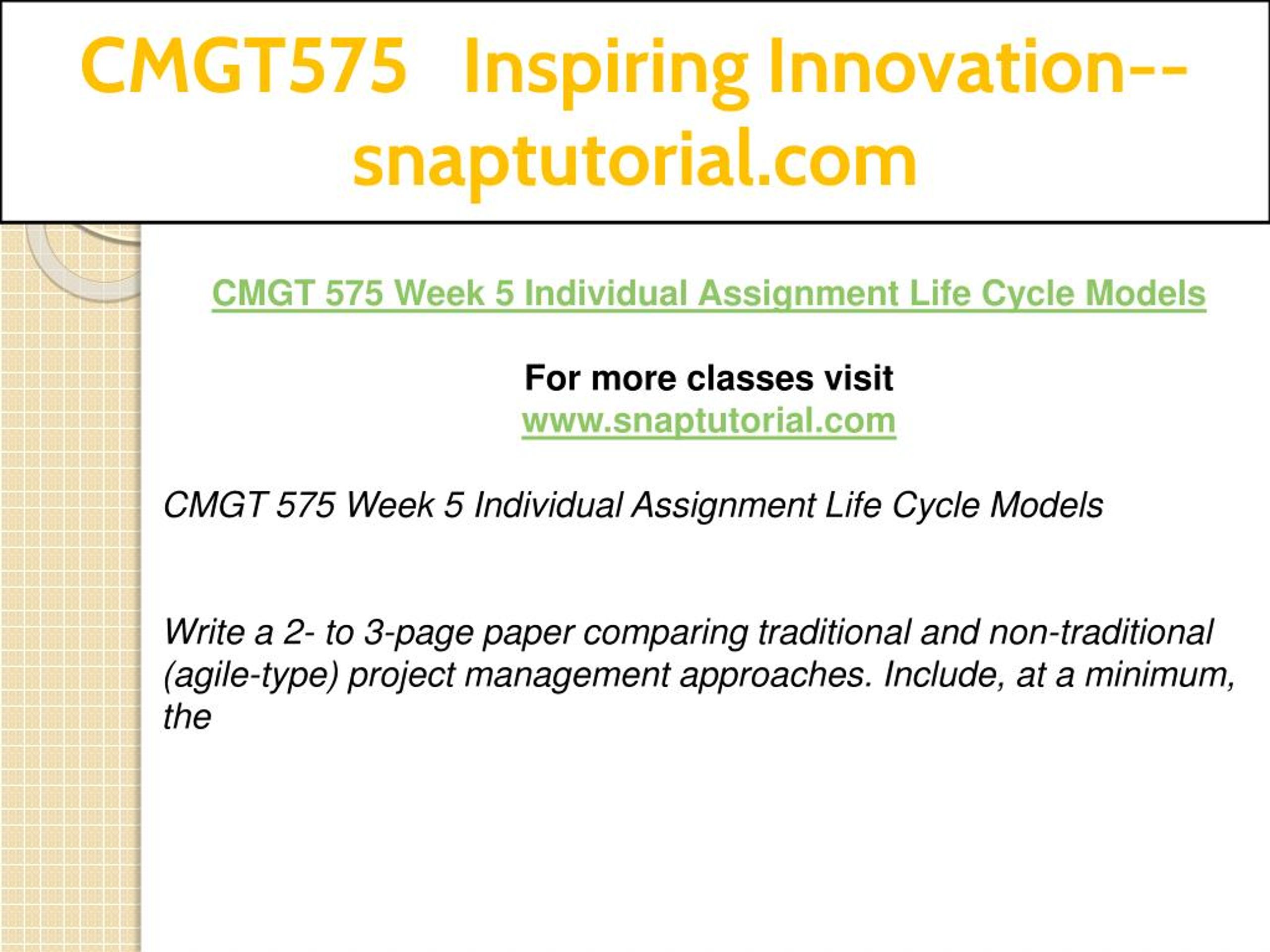 CMGT575 Inspiring Innovation--snaptutorial.com

CMGT 575 Week 5 Individual Assignment Life Cycle Models

For more classes visit
www.snaptutorial.com

CMGT 575 Week 5 Individual Assignment Life Cycle Models

Write a 2- to 3-page paper comparing traditional and non-traditional (agile-type) project management approaches. Include, at a minimum, the